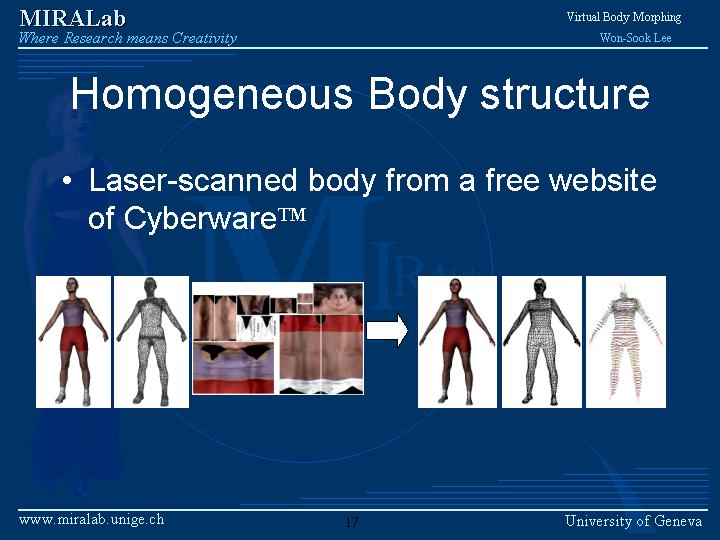 MIRALab
Where Research means Creativity

Virtual Body Morphing
Won-Sook Lee

Homogeneous Body structure

• Laser-scanned body from a free website of Cyberware™

www.miralab.unige.ch

17

University of Geneva